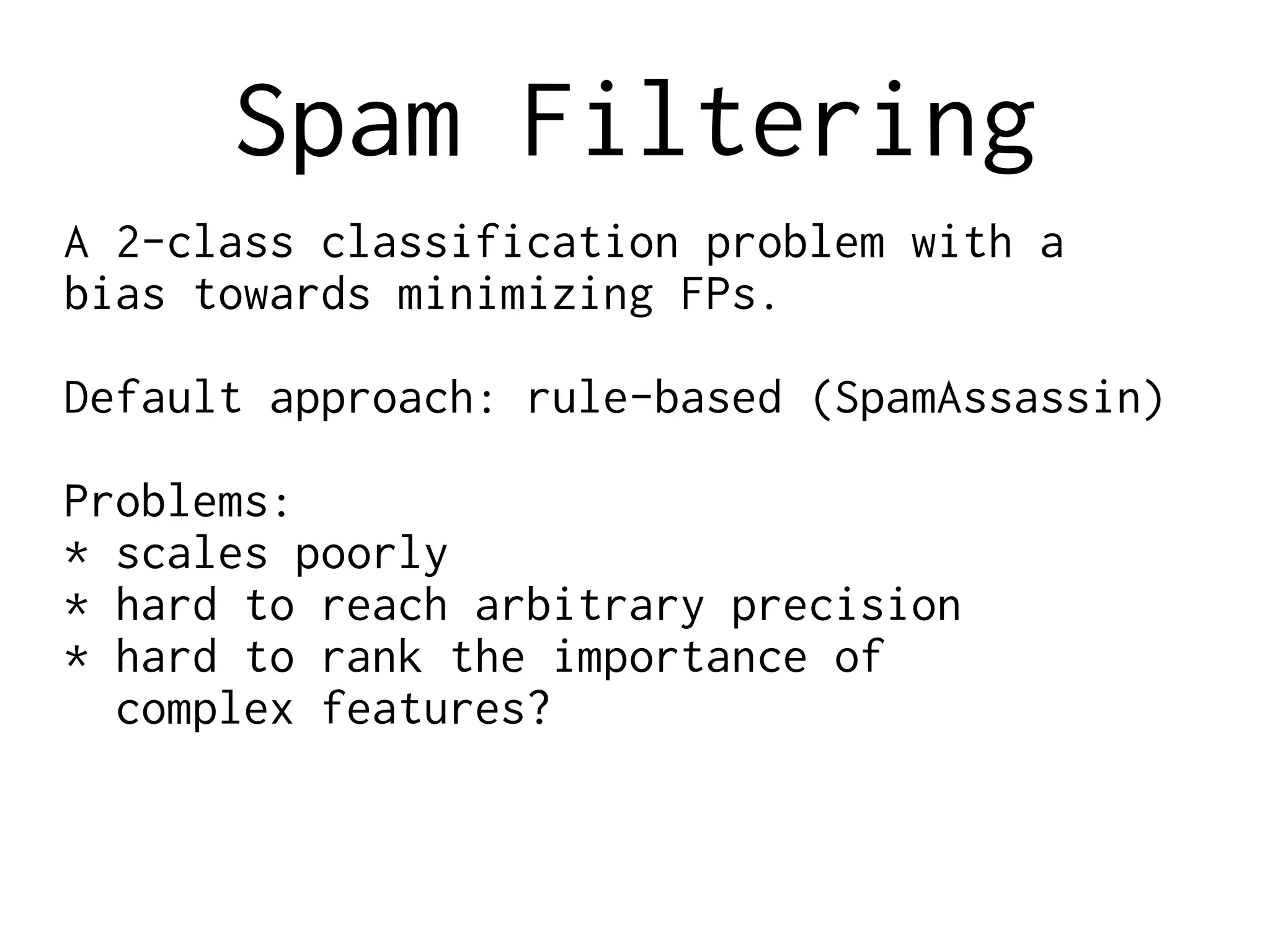 Spam Filtering

A 2-class classification problem with a bias towards minimizing FPs.

Default approach: rule-based (SpamAssassin)

Problems:
* scales poorly
* hard to reach arbitrary precision
* hard to rank the importance of complex features?